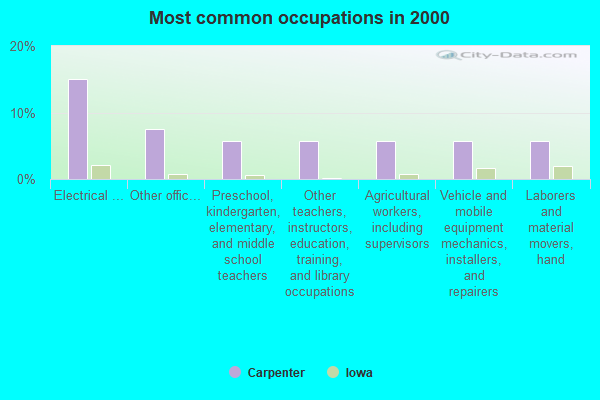 Most common occupations in 2000

City-Data.com

20%

10%

0%

Electrical ...

Other offic...

Preschool, kindergarten, elementary, and middle school teachers

Other teachers, instructors, education, training, and library occupations

Agricultural workers, including supervisors

Vehicle and mobile equipment mechanics, installers, and repairers

Laborers and material movers, hand

Carpenter

Iowa